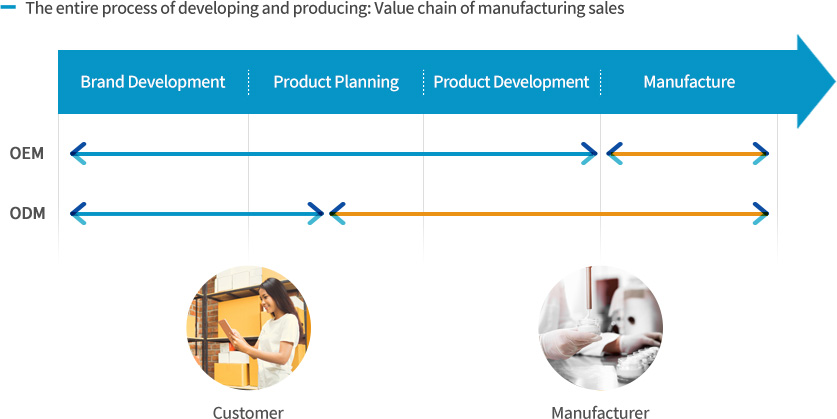 The entire process of developing and producing: Value chain of manufacturing sales

Brand Development

Product Planning

Product Development

Manufacture

OEM

ODM

Customer

Manufacturer